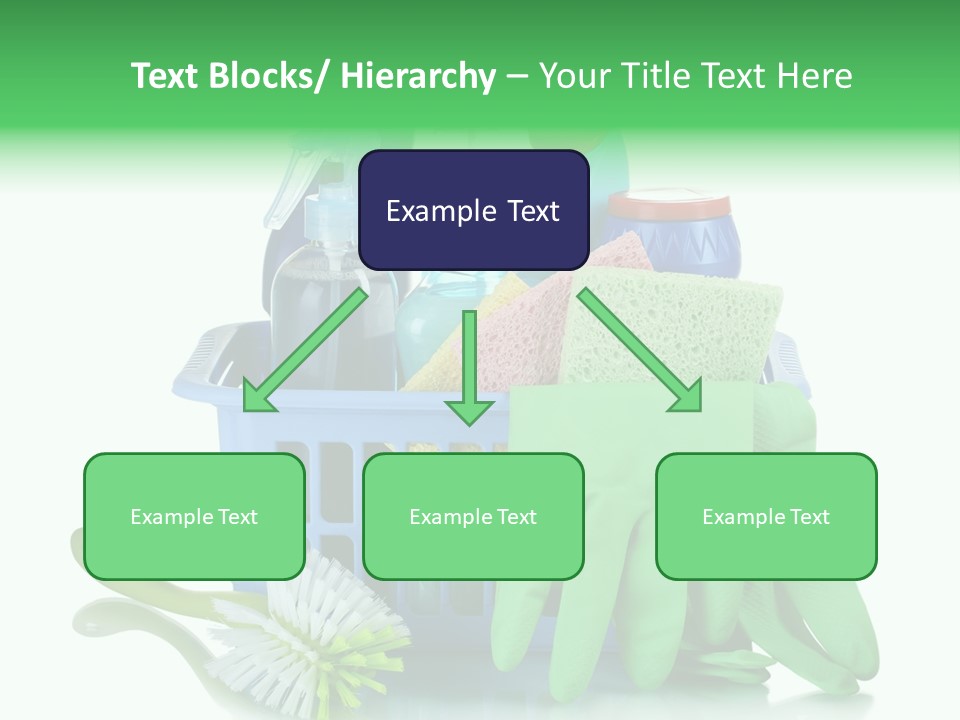 Text Blocks/ Hierarchy – Your Title Text Here

Example Text

Example Text

Example Text

Example Text